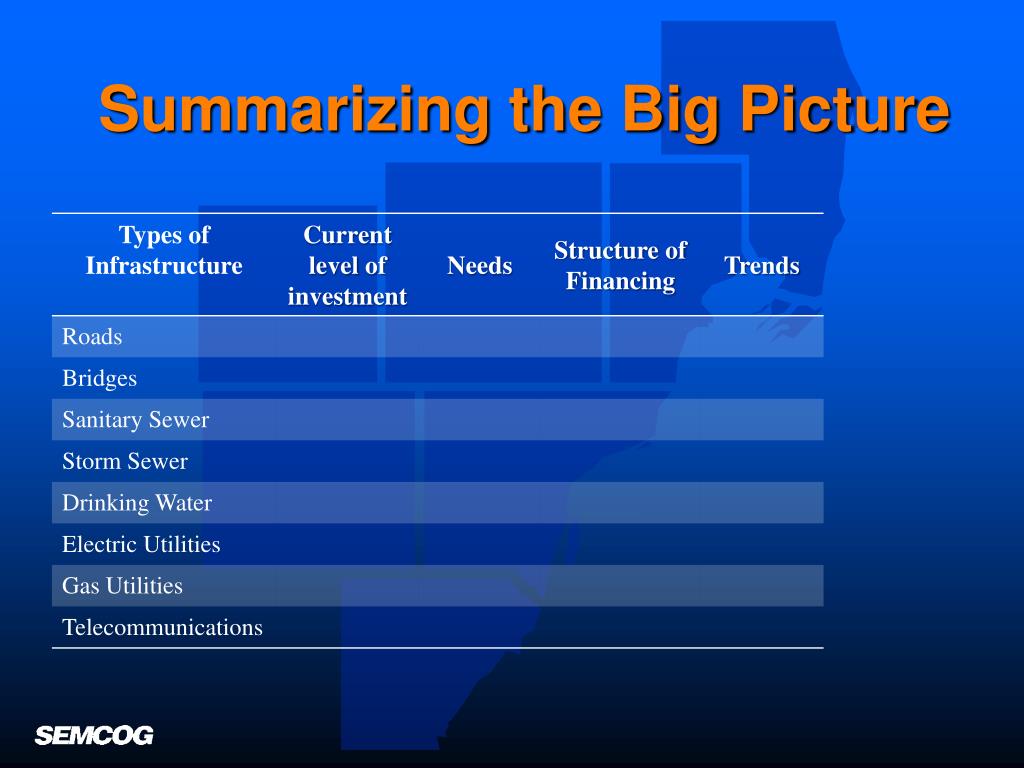 Summarizing the Big Picture

| Types of Infrastructure | Current level of investment | Needs | Structure of Financing | Trends |
|---|---|---|---|---|
| Roads | | | | |
| Bridges | | | | |
| Sanitary Sewer | | | | |
| Storm Sewer | | | | |
| Drinking Water | | | | |
| Electric Utilities | | | | |
| Gas Utilities | | | | |
| Telecommunications | | | | |

SEMCOG